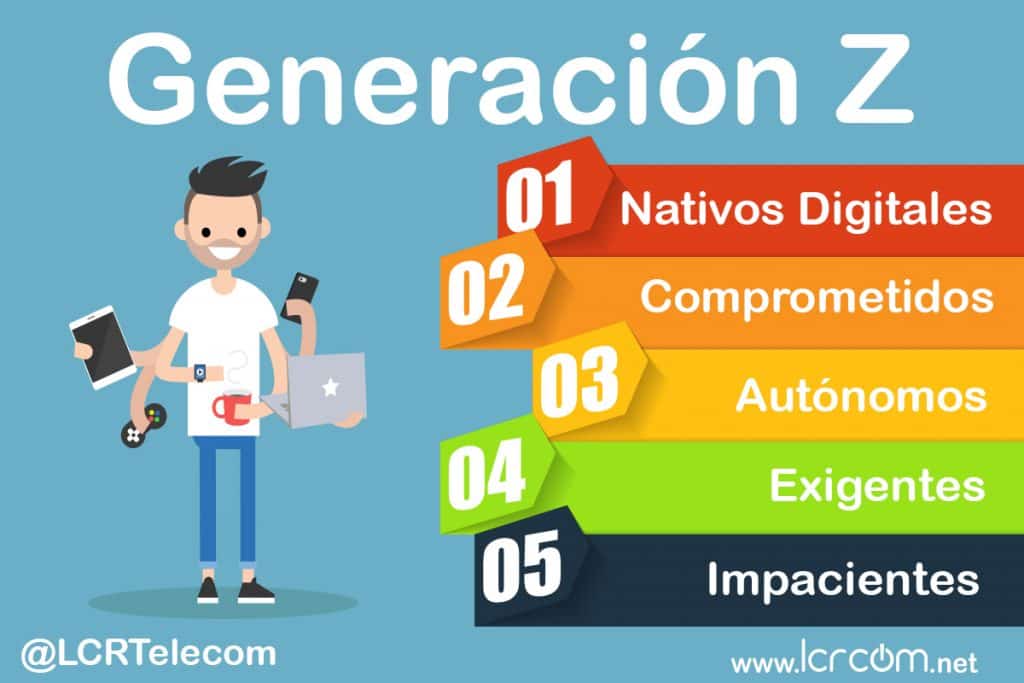 Generación Z

01 Nativos Digitales
02 Comprometidos
03 Autónomos
04 Exigentes
05 Impacientes

@LCRTelecom

www.lcrcom.net